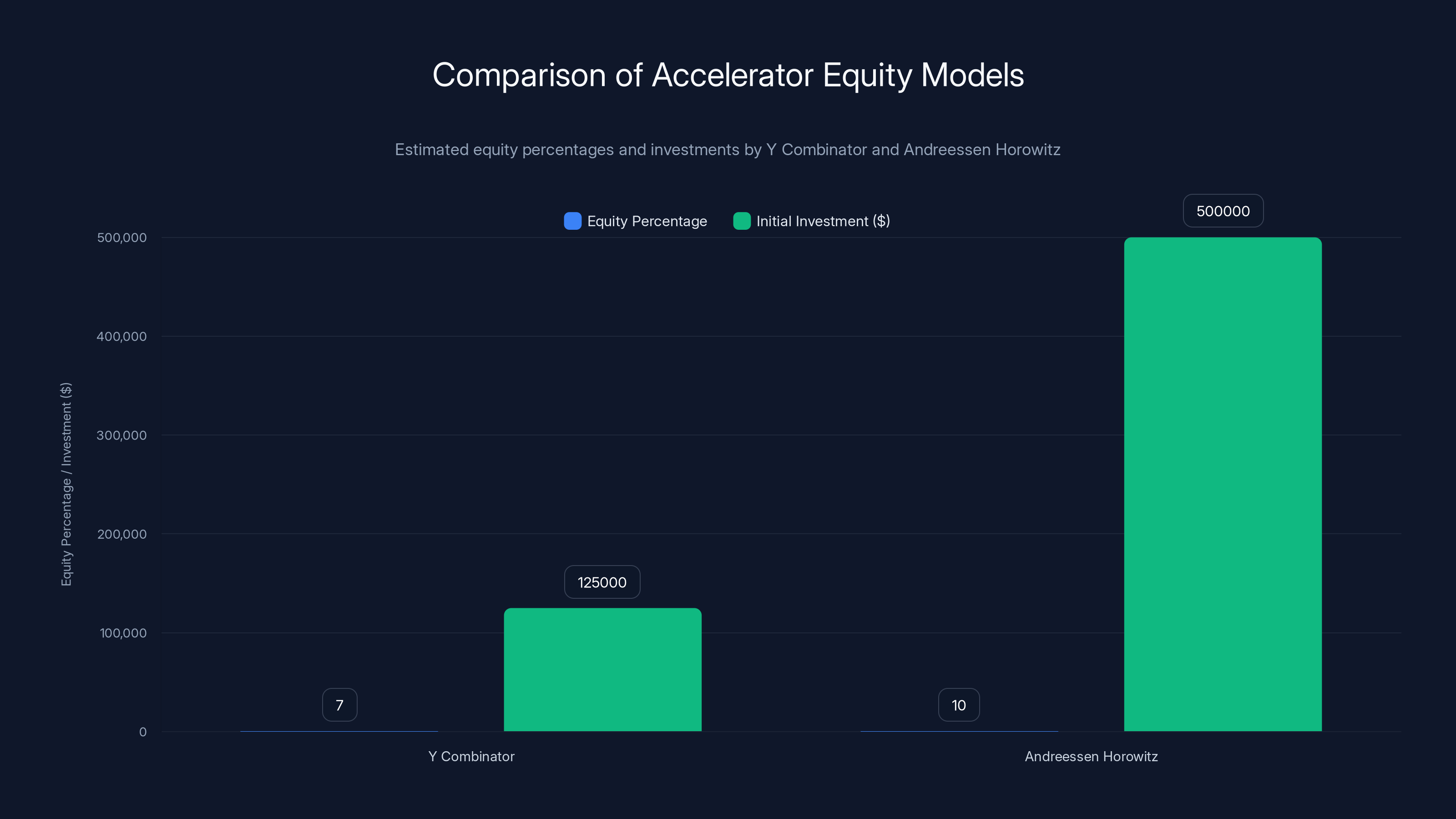 Comparison of Accelerator Equity Models

Estimated equity percentages and investments by Y Combinator and Andreessen Horowitz

Equity Percentage Initial Investment ($)

Equity Percentage / Investment ($)

500,000
400,000
300,000
200,000
100,000
0

7
125000
10
500000

Y Combinator
Andreessen Horowitz